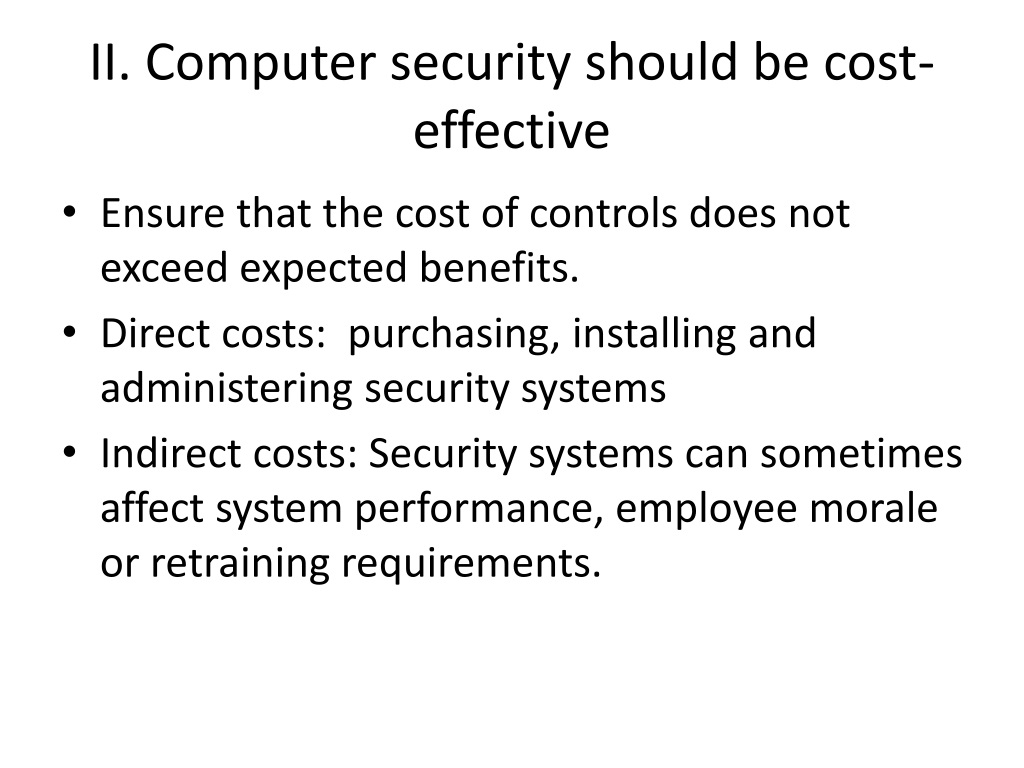 II. Computer security should be cost-effective

• Ensure that the cost of controls does not exceed expected benefits.
• Direct costs: purchasing, installing and administering security systems
• Indirect costs: Security systems can sometimes affect system performance, employee morale or retraining requirements.